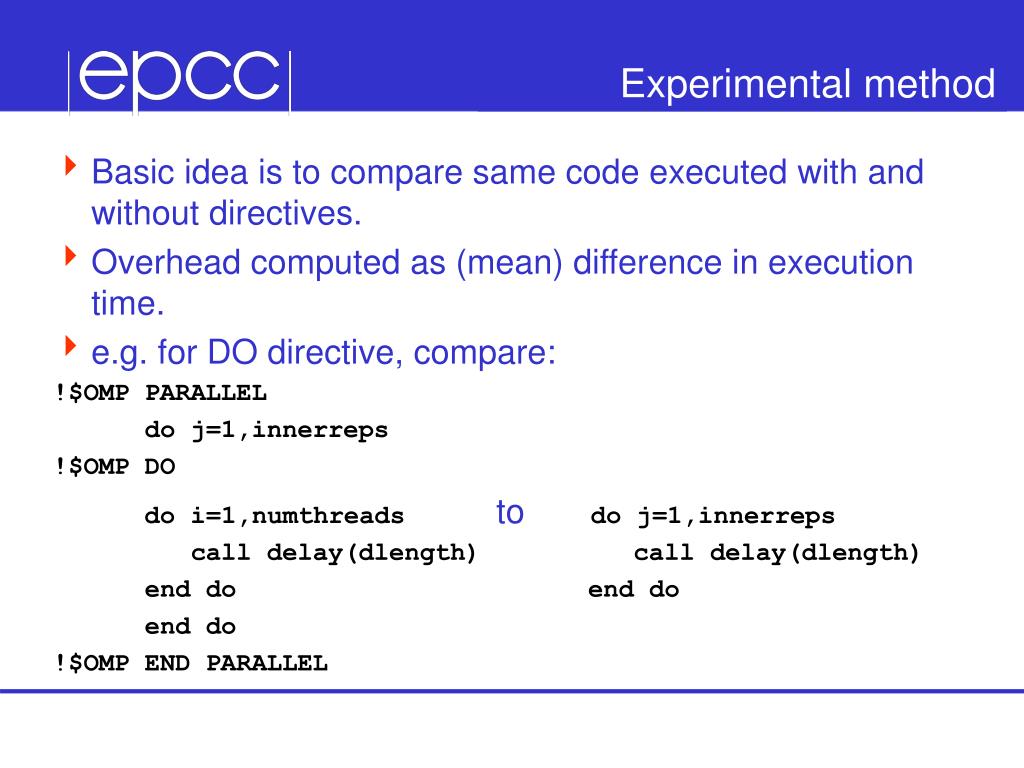 epcc

Experimental method

Basic idea is to compare same code executed with and without directives.

Overhead computed as (mean) difference in execution time.

e.g. for DO directive, compare:

!$OMP PARALLEL
do j=1,innerreps
!$OMP DO
do i=1,numthreads
call delay(dlength)
end do
end do
!$OMP END PARALLEL

to

do j=1,innerreps
call delay(dlength)
end do